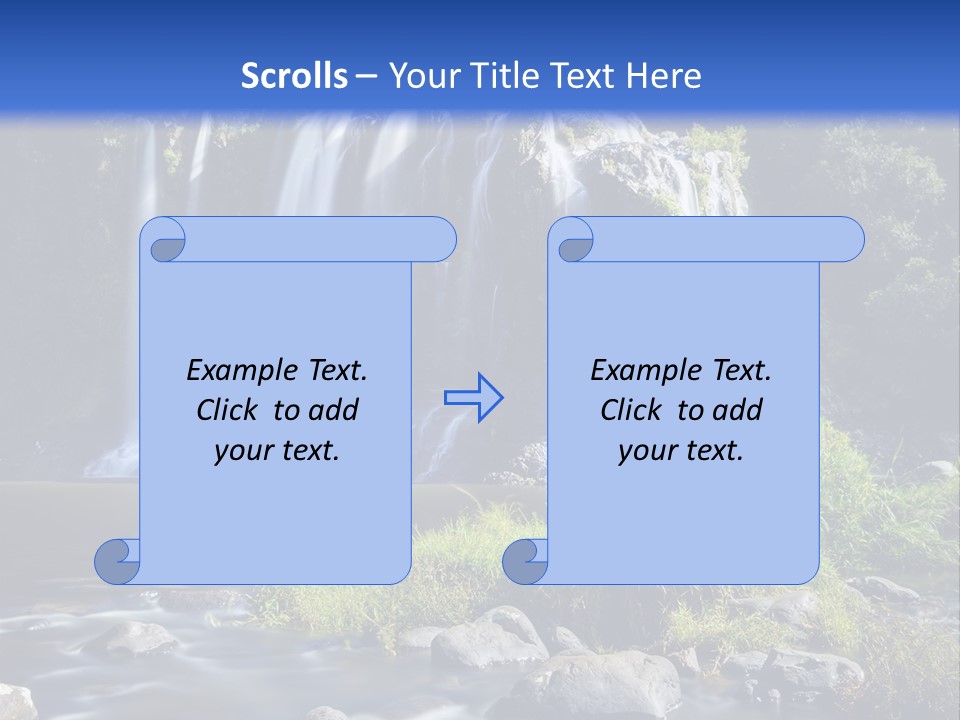 Scrolls – Your Title Text Here

Example Text. Click to add your text.

Example Text. Click to add your text.